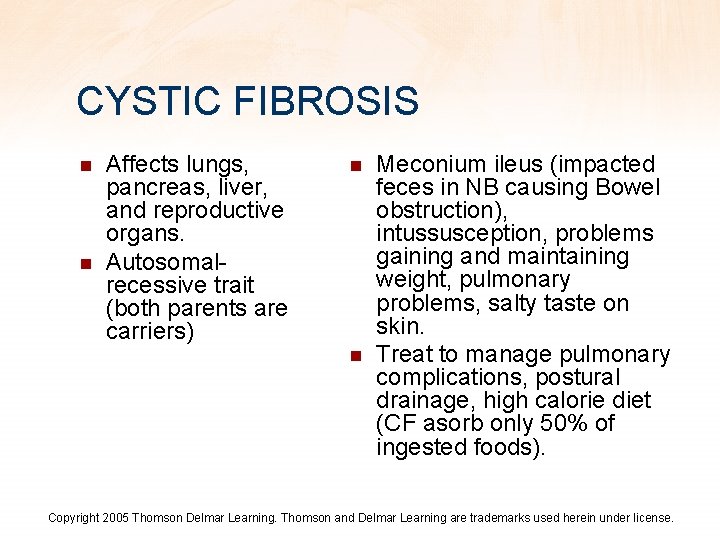 CYSTIC FIBROSIS

- Affects lungs, pancreas, liver, and reproductive organs.
- Autosomal-recessive trait (both parents are carriers)

- Meconium ileus (impacted feces in NB causing Bowel obstruction), intussusception, problems gaining and maintaining weight, pulmonary problems, salty taste on skin.
- Treat to manage pulmonary complications, postural drainage, high calorie diet (CF asorb only 50% of ingested foods).

Copyright 2005 Thomson Delmar Learning. Thomson and Delmar Learning are trademarks used herein under license.